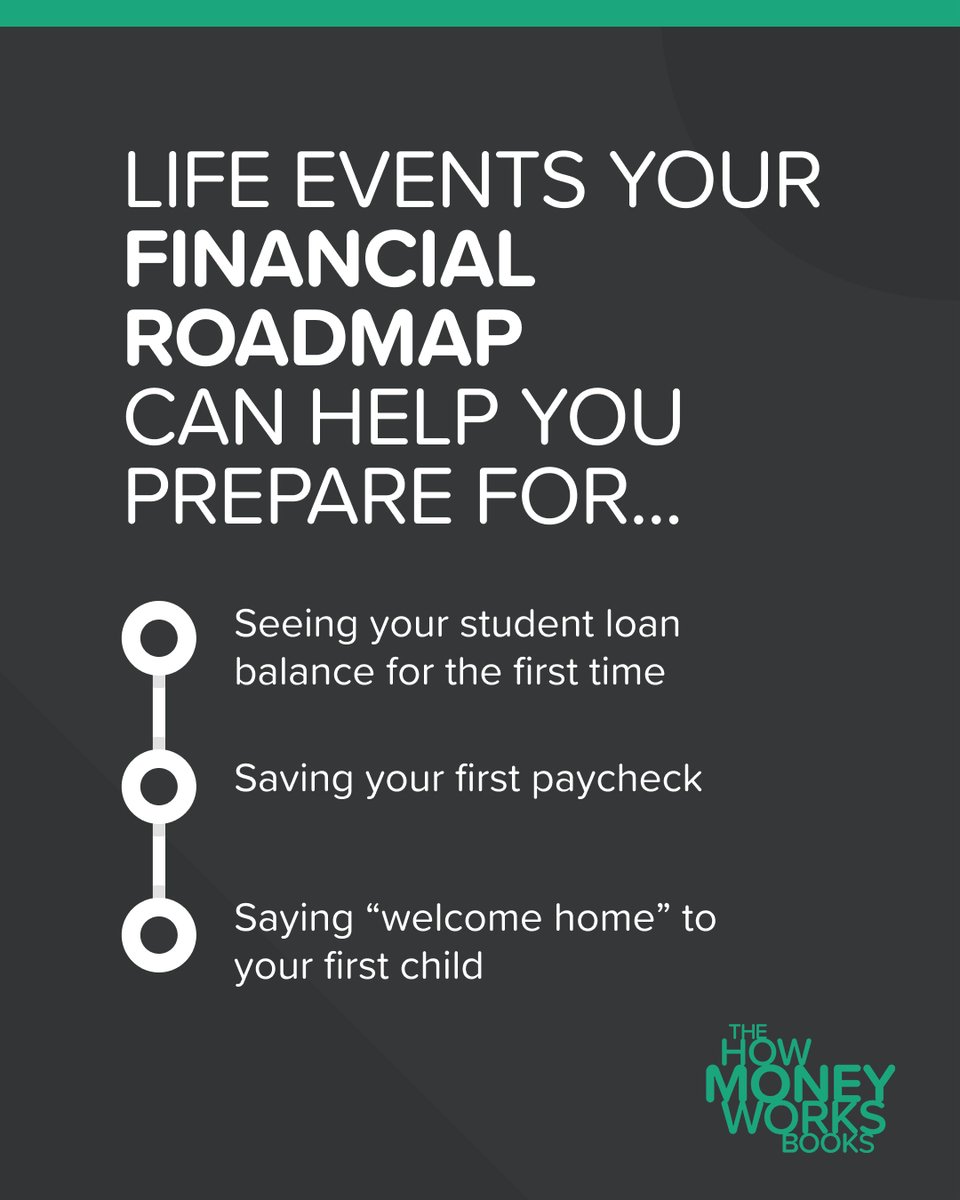 LIFE EVENTS YOUR FINANCIAL ROADMAP CAN HELP YOU PREPARE FOR...

Seeing your student loan balance for the first time

Saving your first paycheck

Saying “welcome home” to your first child

THE HOW MONEY WORKS BOOKS